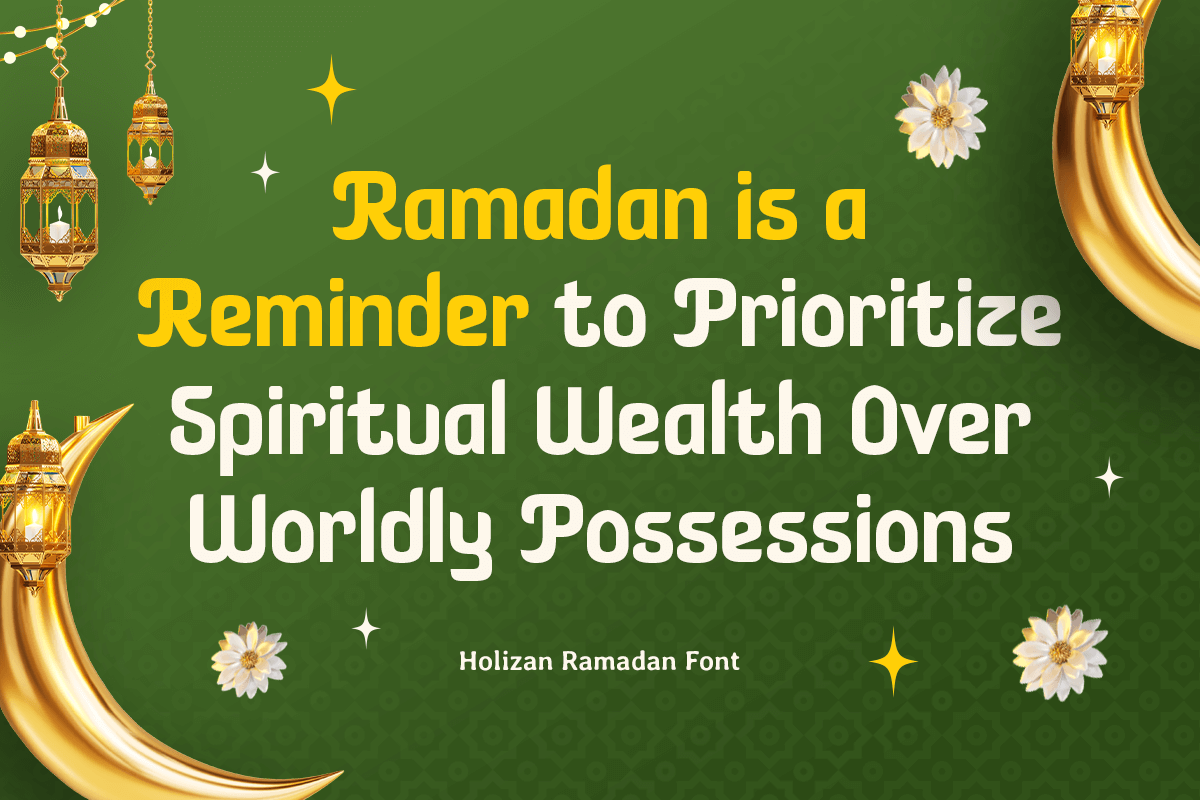 Ramadan is a Reminder to Prioritize Spiritual Wealth Over Worldly Possessions

Holizan Ramadan Font